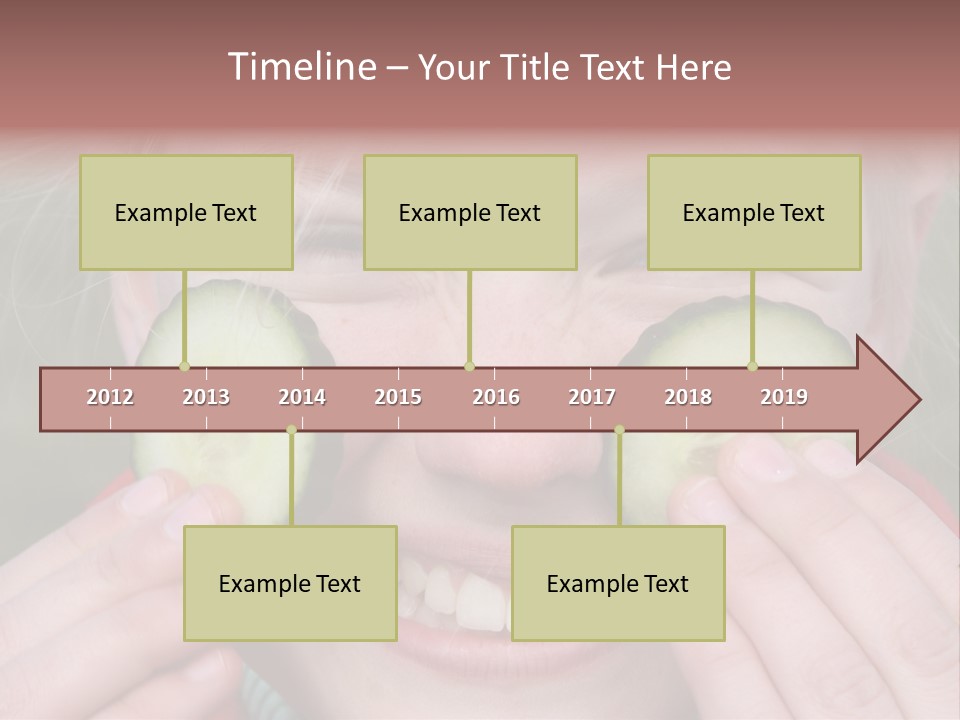 Timeline – Your Title Text Here

Example Text

Example Text

Example Text

2012 2013 2014 2015 2016 2017 2018 2019

Example Text

Example Text